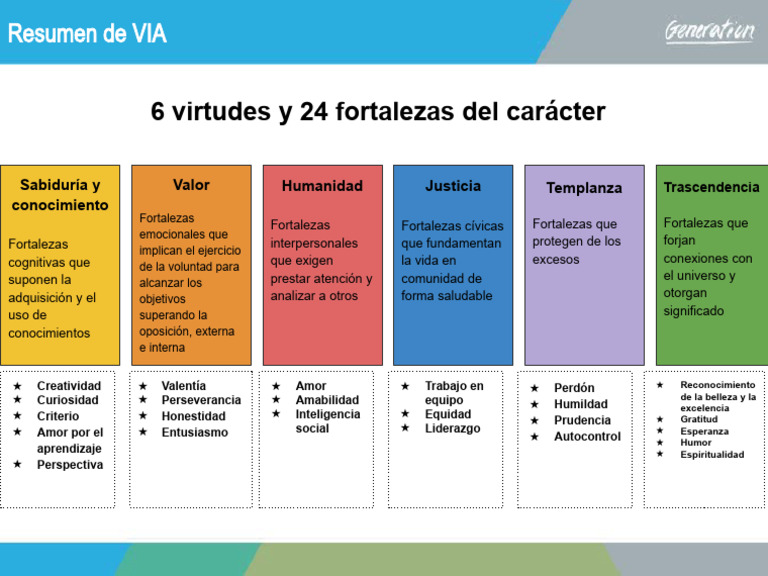 Resumen de VIA

Generation

6 virtudes y 24 fortalezas del carácter

Sabiduría y conocimiento

Fortalezas cognitivas que suponen la adquisición y el uso de conocimientos

★ Creatividad
★ Curiosidad
★ Criterio
★ Amor por el aprendizaje
★ Perspectiva

Valor

Fortalezas emocionales que implican el ejercicio de la voluntad para alcanzar los objetivos superando la oposición, externa e interna

★ Valentía
★ Perseverancia
★ Honestidad
★ Entusiasmo

Humanidad

Fortalezas interpersonales que exigen prestar atención y analizar a otros

★ Amor
★ Amabilidad
★ Inteligencia social

Justicia

Fortalezas cívicas que fundamentan la vida en comunidad de forma saludable

★ Trabajo en equipo
★ Equidad
★ Liderazgo

Templanza

Fortalezas que protegen de los excesos

★ Perdón
★ Humildad
★ Prudencia
★ Autocontrol

Trascendencia

Fortalezas que forjan conexiones con el universo y otorgan significado

★ Reconocimiento de la belleza y la excelencia
★ Gratitud
★ Esperanza
★ Humor
★ Espiritualidad